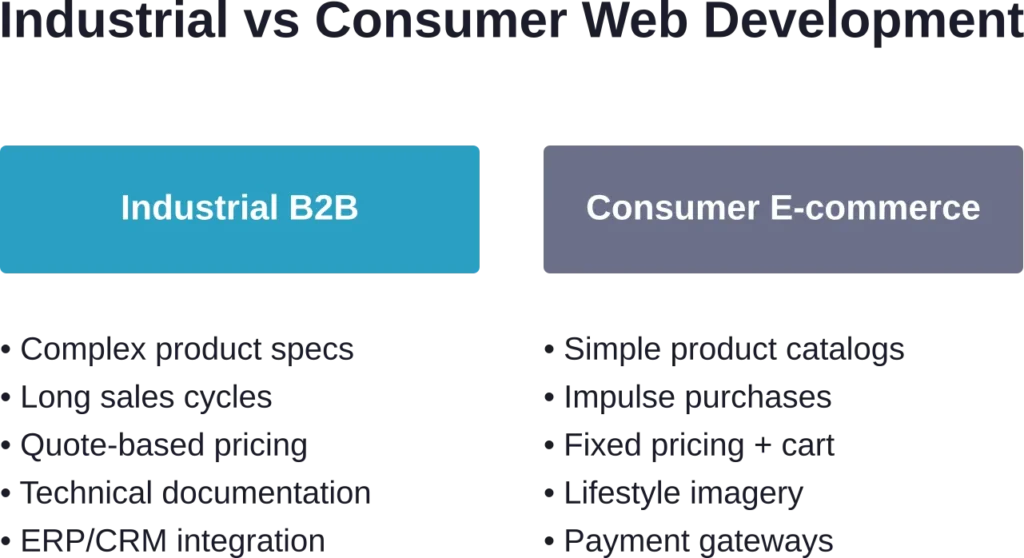 Industrial vs Consumer Web Development

Industrial B2B

• Complex product specs
• Long sales cycles
• Quote-based pricing
• Technical documentation
• ERP/CRM integration

Consumer E-commerce

• Simple product catalogs
• Impulse purchases
• Fixed pricing + cart
• Lifestyle imagery
• Payment gateways